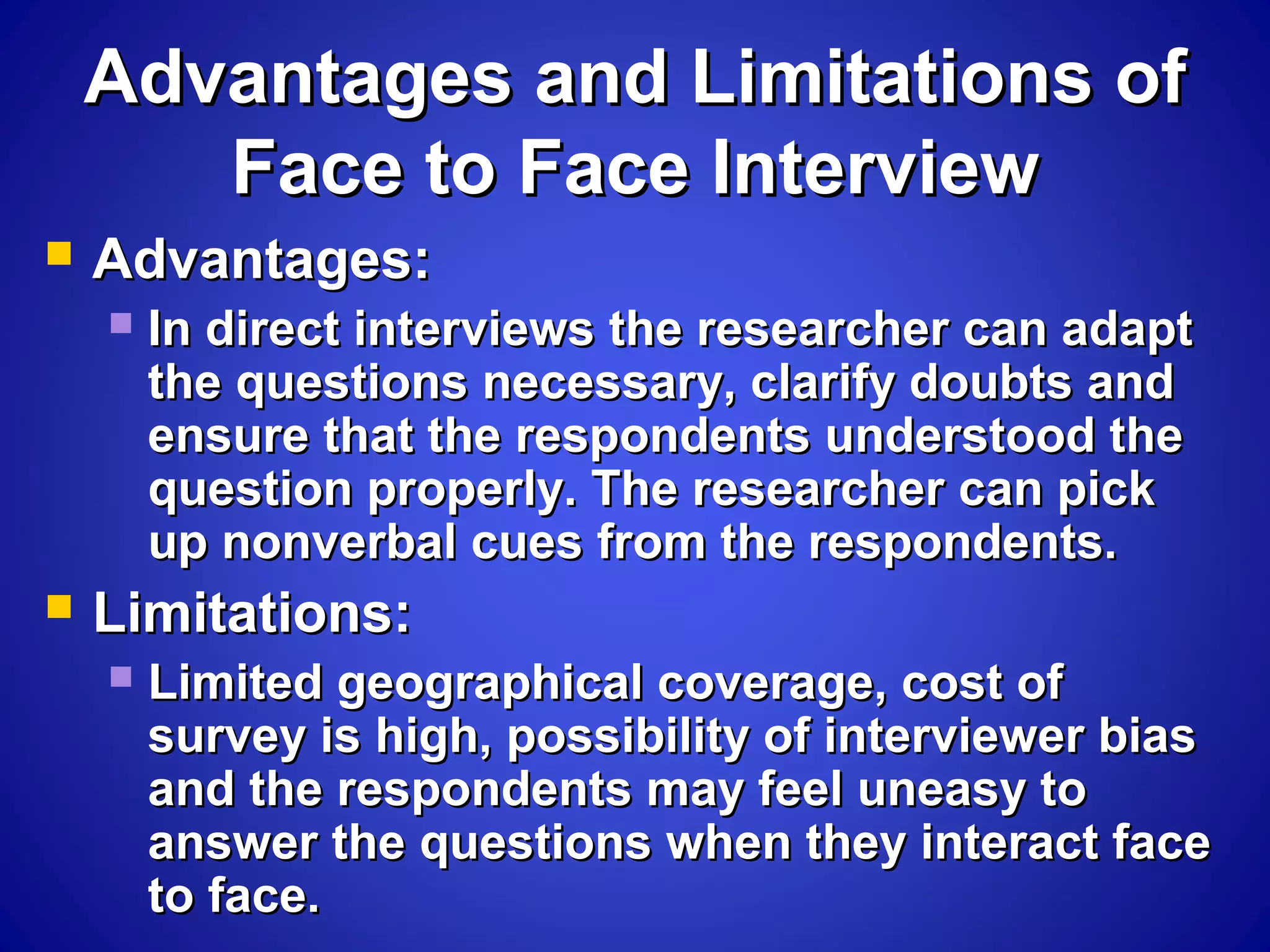 Advantages and Limitations of Face to Face Interview

Advantages:

In direct interviews the researcher can adapt the questions necessary, clarify doubts and ensure that the respondents understood the question properly. The researcher can pick up nonverbal cues from the respondents.

Limitations:

Limited geographical coverage, cost of survey is high, possibility of interviewer bias and the respondents may feel uneasy to answer the questions when they interact face to face.